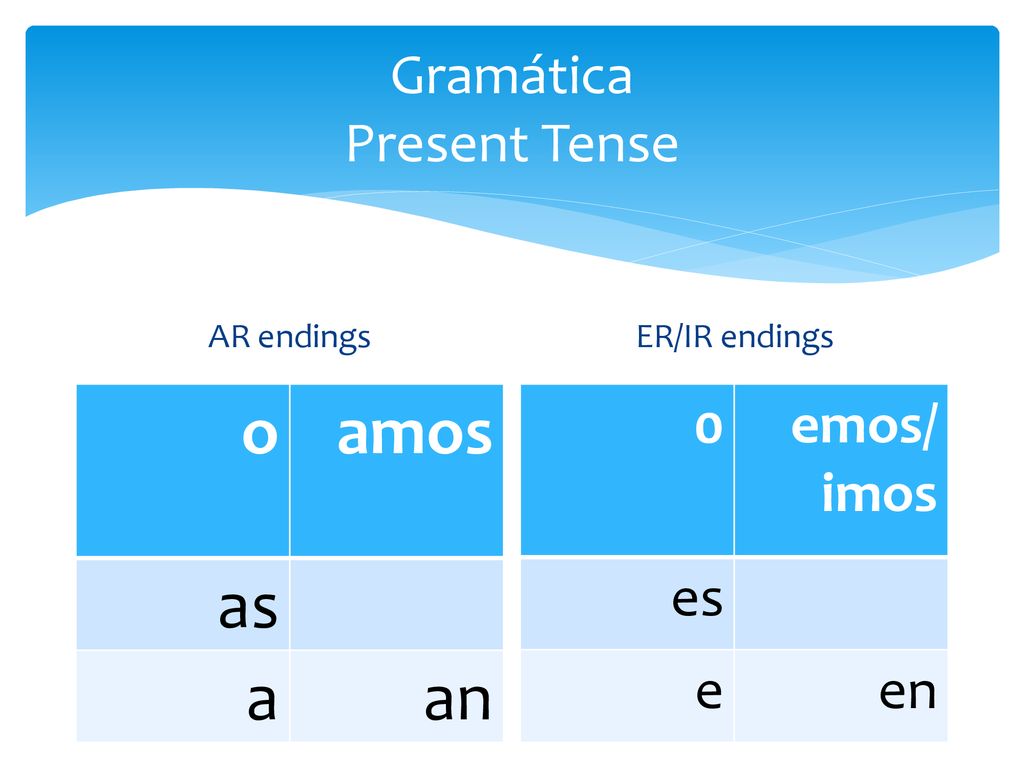 Gramática
Present Tense

AR endings

| o | amos |
|---|---|
| as | |
| a | an |

ER/IR endings

| o | emos/ imos |
|---|---|
| es | |
| e | en |